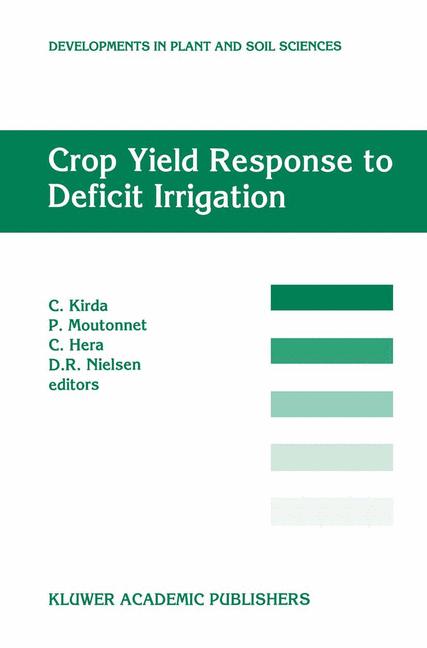 DEVELOPMENTS IN PLANT AND SOIL SCIENCES

Crop Yield Response to Deficit Irrigation

C. Kirda
P. Moutonnet
C. Hera
D.R. Nielsen
editors

KLUWER ACADEMIC PUBLISHERS